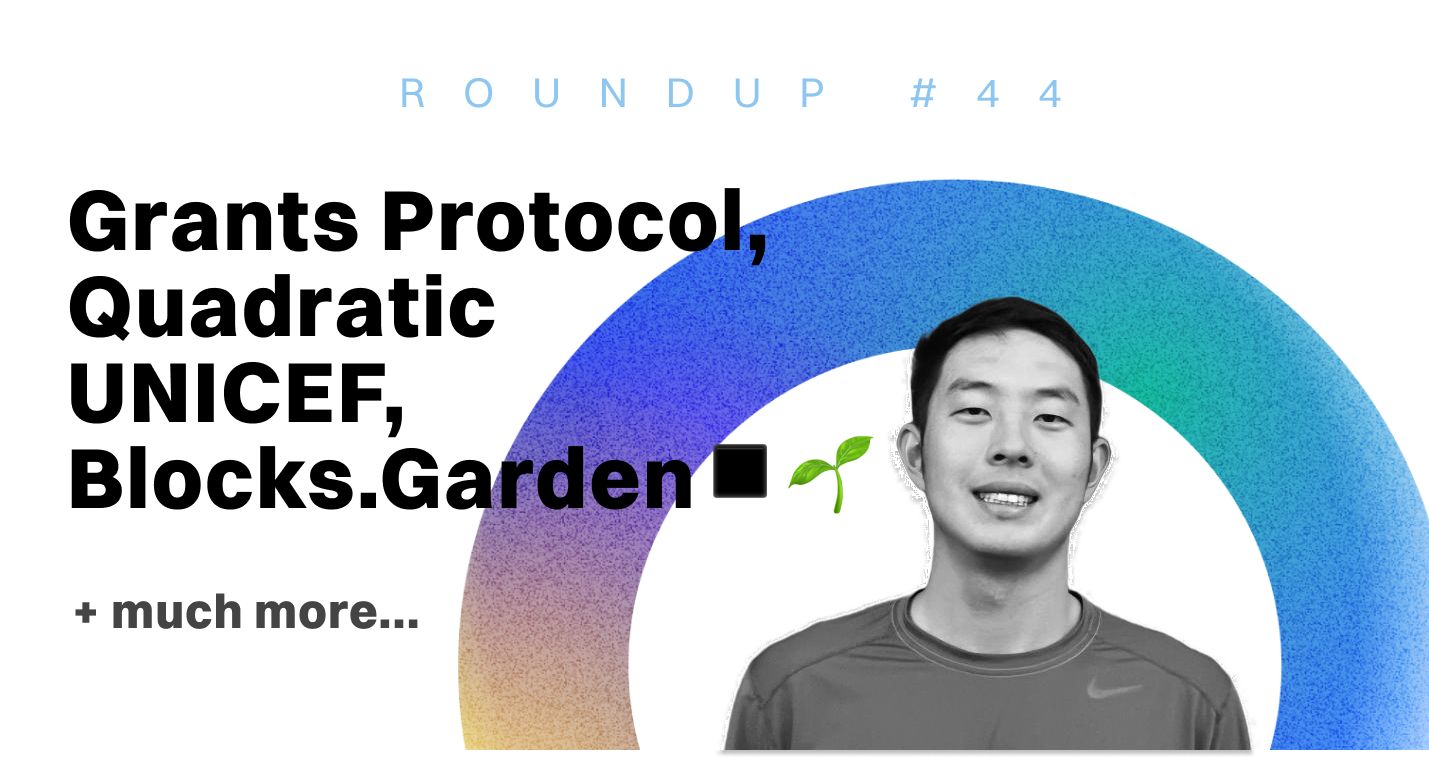 ROUNDUP #44

Grants Protocol, Quadratic UNICEF, Blocks.Garden ■ 🌱

+ much more...